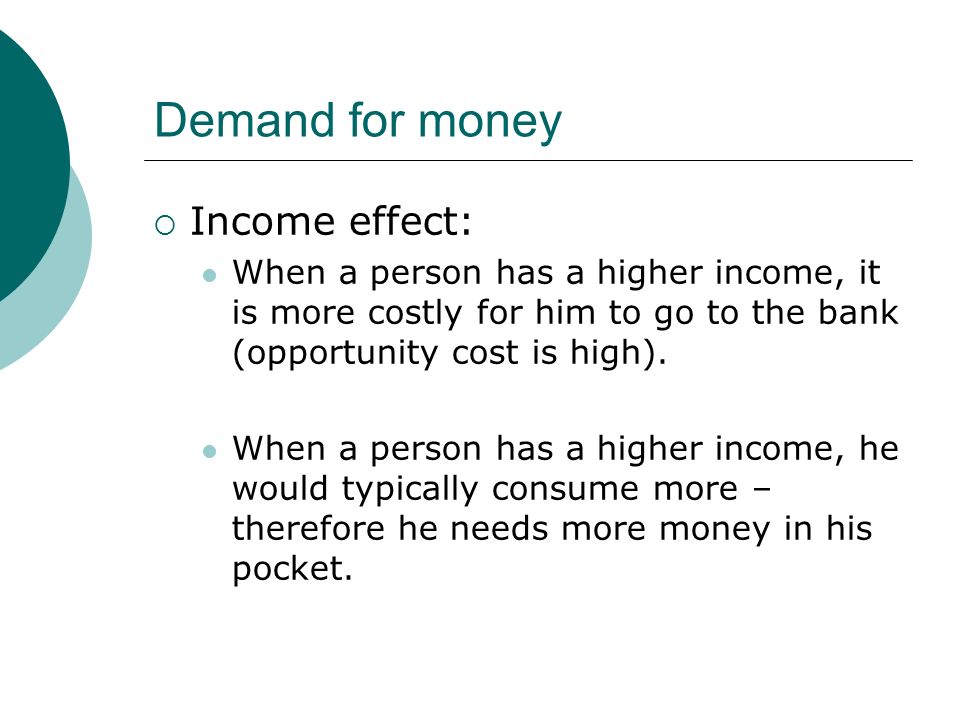 Demand for money

Income effect:

When a person has a higher income, it is more costly for him to go to the bank (opportunity cost is high).

When a person has a higher income, he would typically consume more – therefore he needs more money in his pocket.